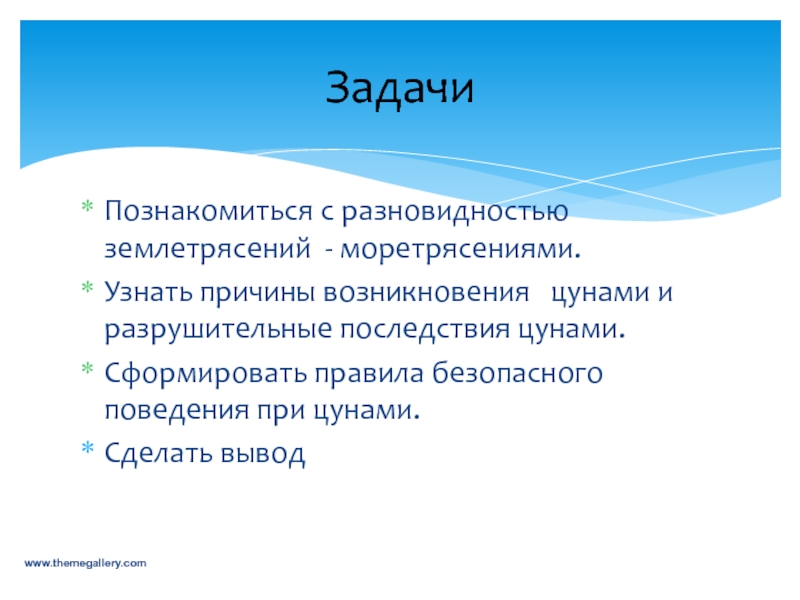 Задачи

* Познакомиться с разновидностью землетрясений - моретрясениями.
* Узнать причины возникновения цунами и разрушительные последствия цунами.
* Сформировать правила безопасного поведения при цунами.
* Сделать вывод

www.themegallery.com